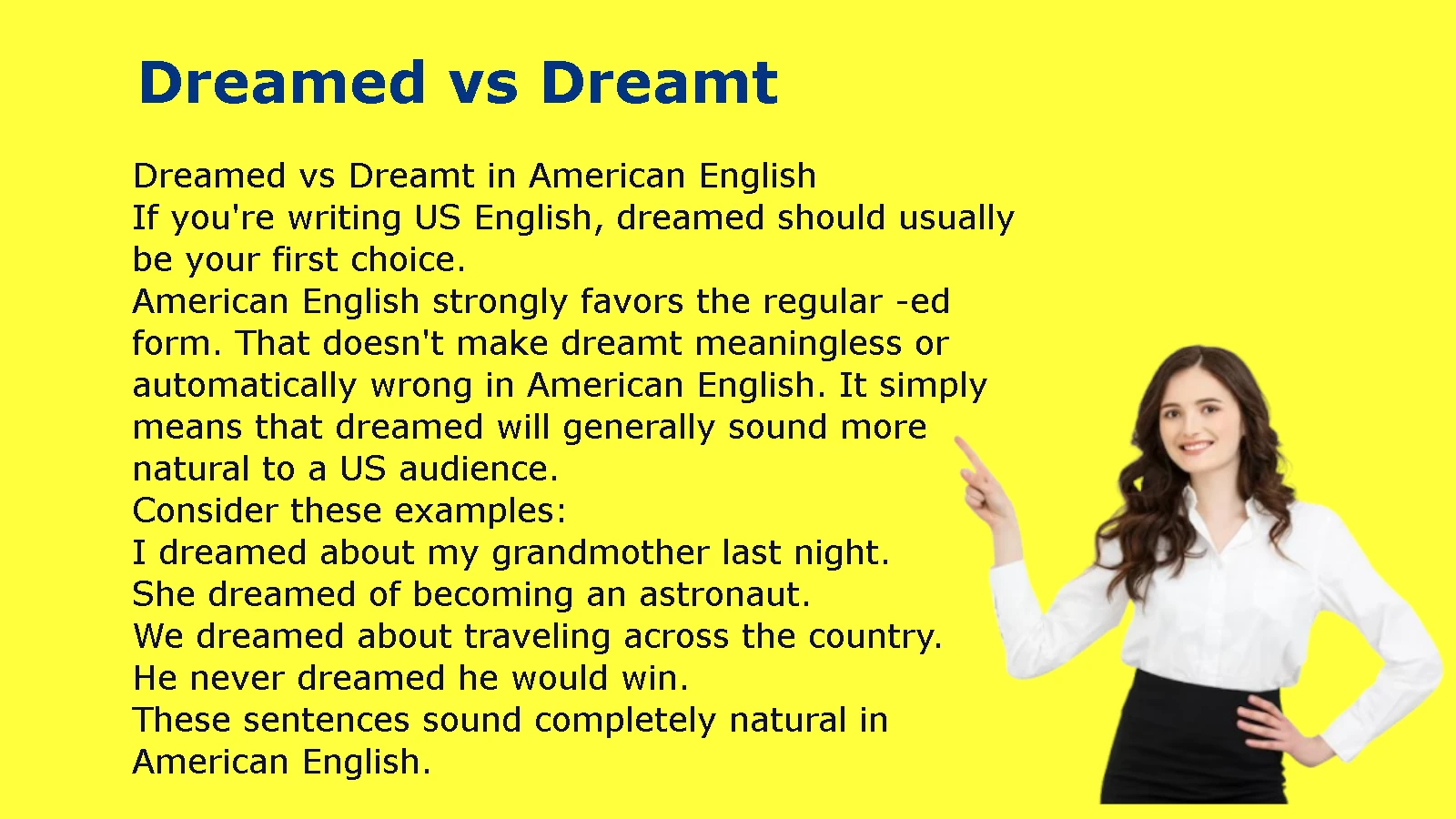 Dreamed vs Dreamt

Dreamed vs Dreamt in American English
If you're writing US English, dreamed should usually be your first choice.
American English strongly favors the regular -ed form. That doesn't make dreamt meaningless or automatically wrong in American English. It simply means that dreamed will generally sound more natural to a US audience.
Consider these examples:
I dreamed about my grandmother last night.
She dreamed of becoming an astronaut.
We dreamed about traveling across the country.
He never dreamed he would win.
These sentences sound completely natural in American English.